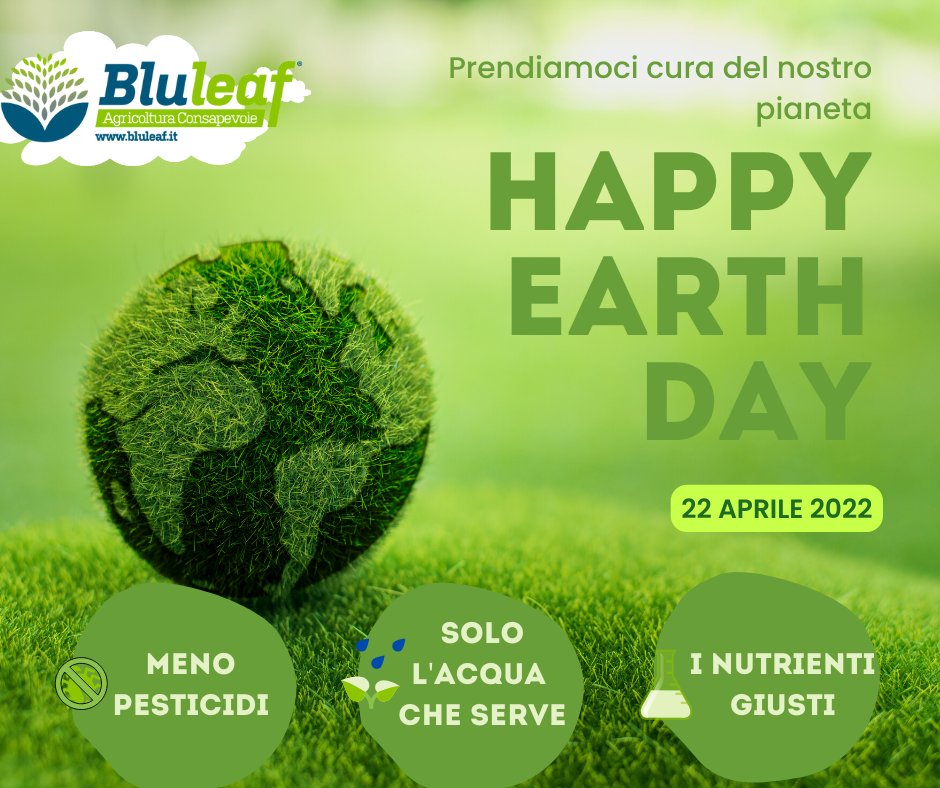 Bluleaf®
Agricoltura Consapevole
www.bluleaf.it

Prendiamoci cura del nostro pianeta

HAPPY EARTH DAY

22 APRILE 2022

MENO PESTICIDI

SOLO L'ACQUA CHE SERVE

I NUTRIENTI GIUSTI